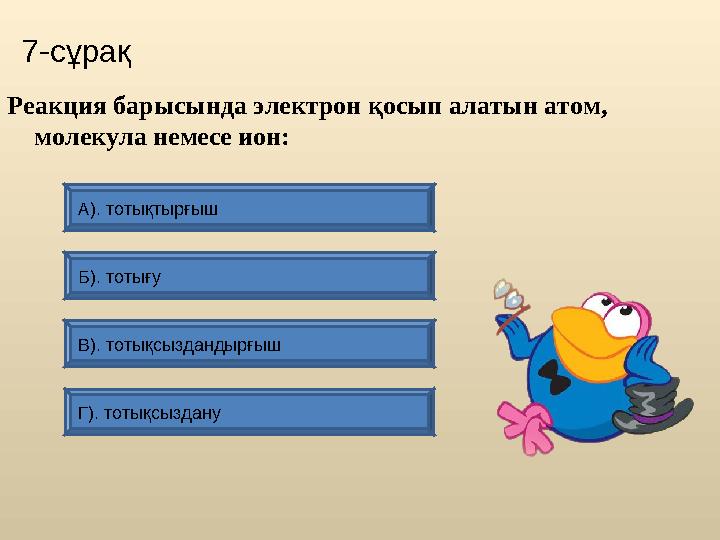 7-сұрақ

Реакция барысында электрон қосып алатын атом, молекула немесе ион:

А). тотықтырғыш

Б). тотығу

В). тотықсыздандырғыш

Г). тотықсыздану